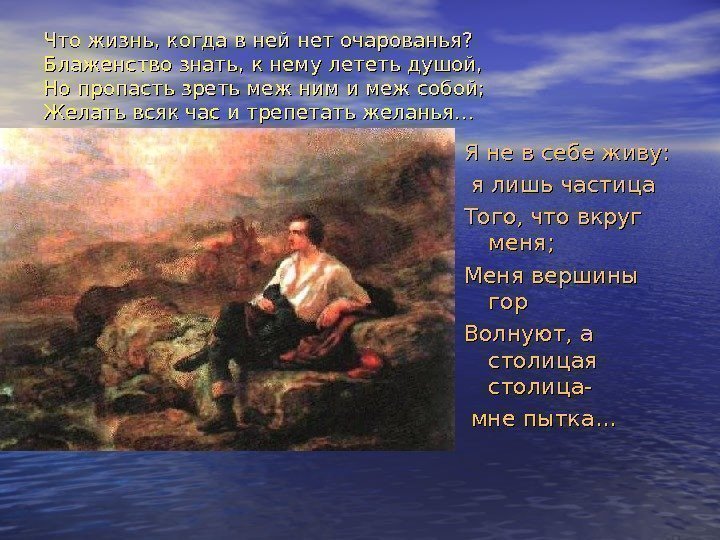 Что жизнь, когда в ней нет очарованья?
Блаженство знать, к нему лететь душой,
Но пропасть зреть меж ним и меж собой;
Желать всяк час и трепетать желанья…

Я не в себе живу:
я лишь частица
Того, что вкруг меня;
Меня вершины гор
Волнуют, а столицая столица-
мне пытка…